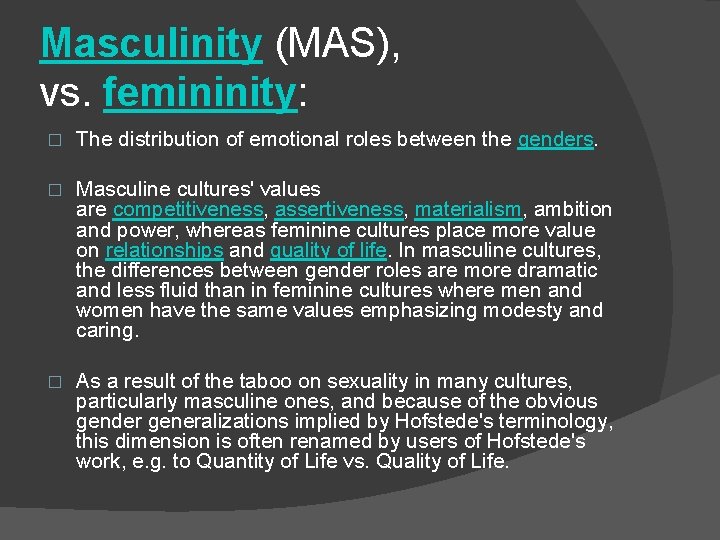 Masculinity (MAS), vs. femininity:

□ The distribution of emotional roles between the genders.

□ Masculine cultures' values are competitiveness, assertiveness, materialism, ambition and power, whereas feminine cultures place more value on relationships and quality of life. In masculine cultures, the differences between gender roles are more dramatic and less fluid than in feminine cultures where men and women have the same values emphasizing modesty and caring.

□ As a result of the taboo on sexuality in many cultures, particularly masculine ones, and because of the obvious gender generalizations implied by Hofstede's terminology, this dimension is often renamed by users of Hofstede's work, e.g. to Quantity of Life vs. Quality of Life.